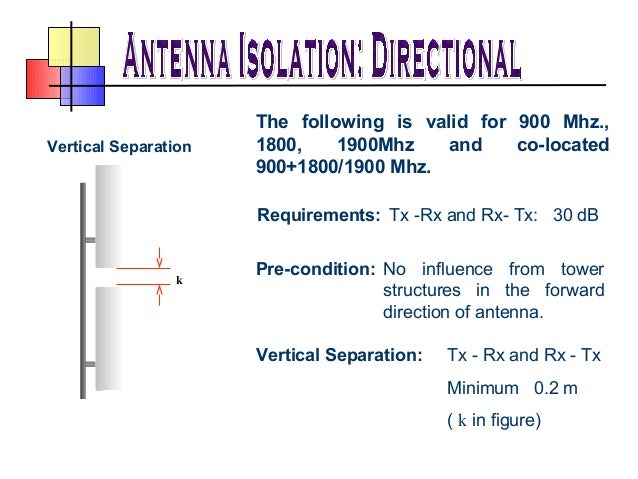 ANTENNA ISOLATION: DIRECTIONAL

Vertical Separation

k

The following is valid for 900 Mhz., 1800, 1900Mhz and co-located 900+1800/1900 Mhz.

Requirements: Tx -Rx and Rx- Tx: 30 dB

Pre-condition: No influence from tower structures in the forward direction of antenna.

Vertical Separation: Tx - Rx and Rx - Tx

Minimum 0.2 m

( k in figure)